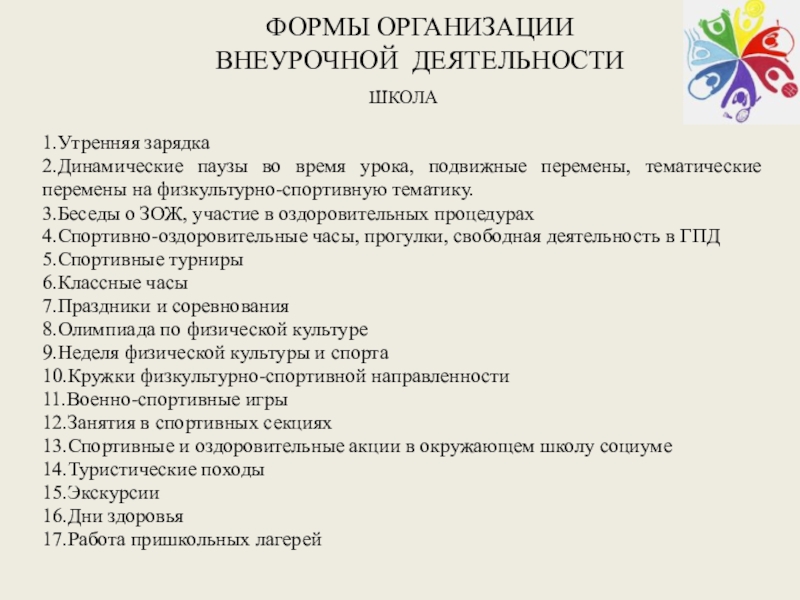 ФОРМЫ ОРГАНИЗАЦИИ
ВНЕУРОЧНОЙ ДЕЯТЕЛЬНОСТИ

ШКОЛА

1.Утренняя зарядка
2.Динамические паузы во время урока, подвижные перемены, тематические перемены на физкультурно-спортивную тематику.
3.Беседы о ЗОЖ, участие в оздоровительных процедурах
4.Спортивно-оздоровительные часы, прогулки, свободная деятельность в ГПД
5.Спортивные турниры
6.Классные часы
7.Праздники и соревнования
8.Олимпиада по физической культуре
9.Неделя физической культуры и спорта
10.Кружки физкультурно-спортивной направленности
11.Военно-спортивные игры
12.Занятия в спортивных секциях
13.Спортивные и оздоровительные акции в окружающем школу социуме
14.Туристические походы
15.Экскурсии
16.Дни здоровья
17.Работа пришкольных лагерей